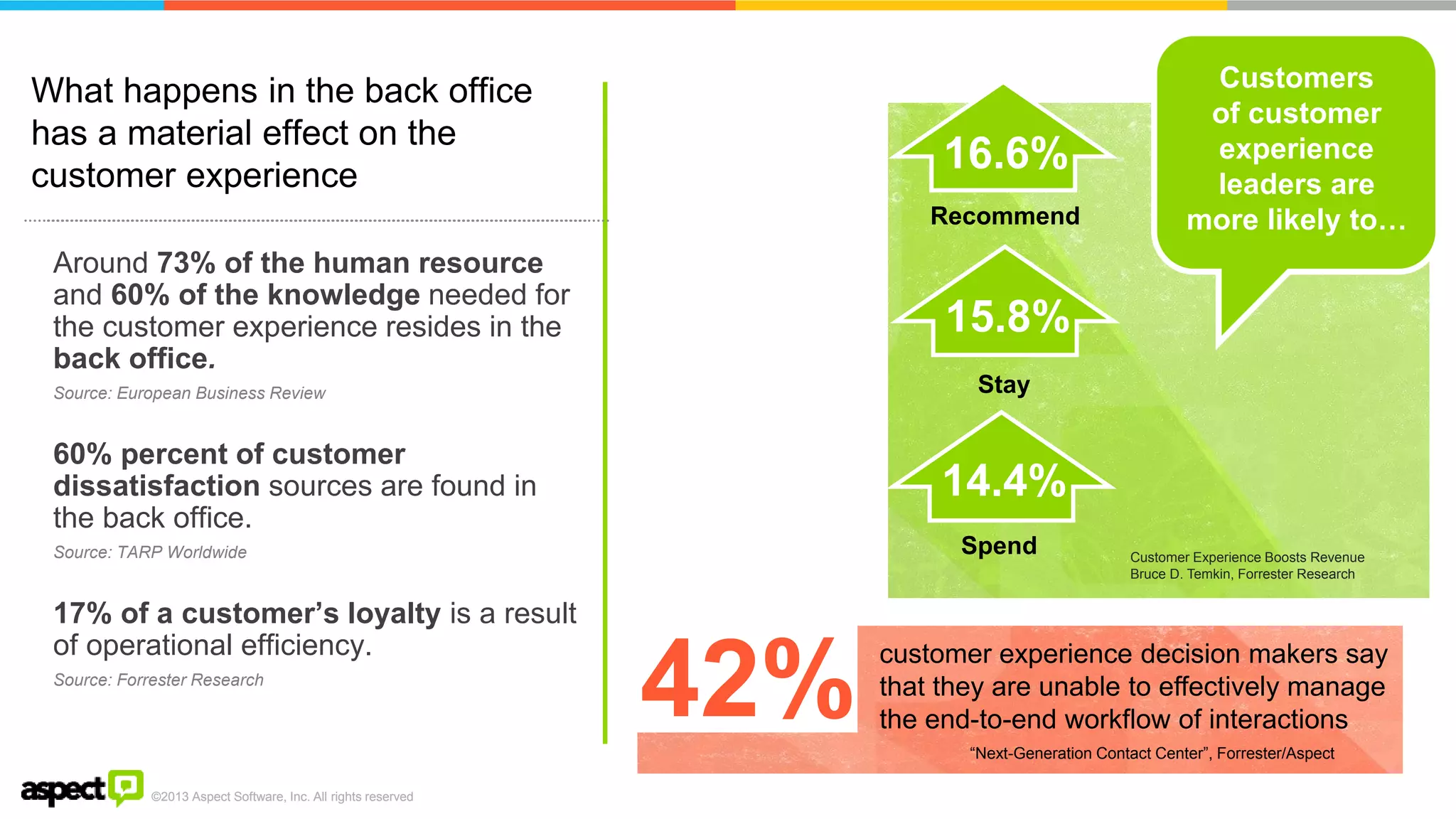 What happens in the back office has a material effect on the customer experience

Around 73% of the human resource and 60% of the knowledge needed for the customer experience resides in the back office.

Source: European Business Review

60% percent of customer dissatisfaction sources are found in the back office.

Source: TARP Worldwide

17% of a customer's loyalty is a result of operational efficiency.

Source: Forrester Research

Customers of customer experience leaders are more likely to…

16.6%

Recommend

15.8%

Stay

14.4%

Spend

Customer Experience Boosts Revenue
Bruce D. Temkin, Forrester Research

42%

customer experience decision makers say that they are unable to effectively manage the end-to-end workflow of interactions

"Next-Generation Contact Center", Forrester/Aspect

aspect

©2013 Aspect Software, Inc. All rights reserved